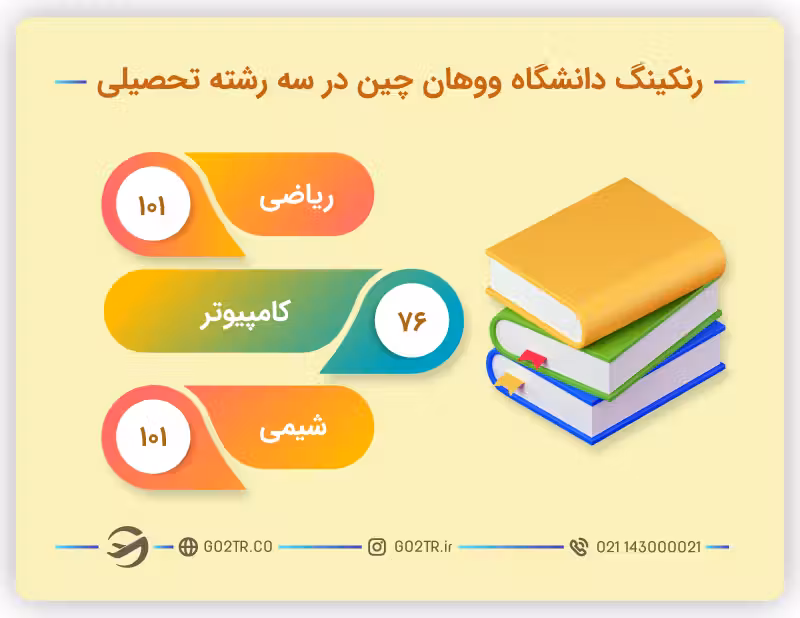 رنکینگ دانشگاه ووهان چین در سه رشته تحصیلی

ریاضی
۱۰۱

کامپیوتر
۷۶

شیمی
۱۰۱

GO2TR.CO
GO2TR.ir
021 143000021